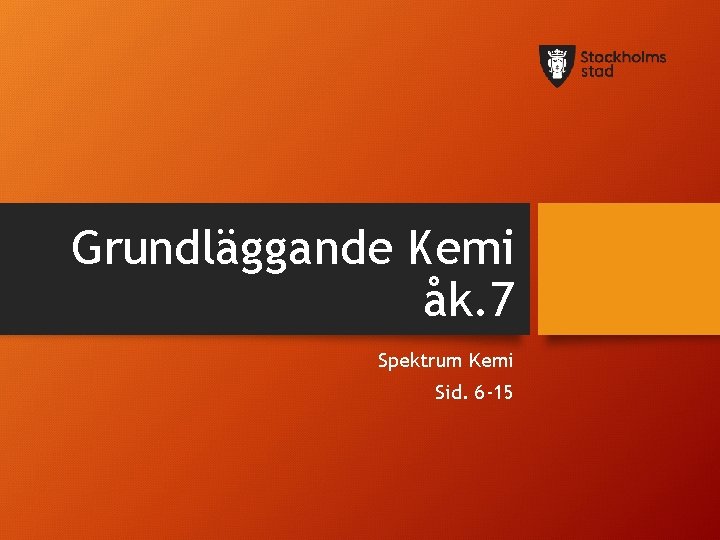 Stockholms stad

Grundläggande Kemi åk.7

Spektrum Kemi

Sid. 6-15